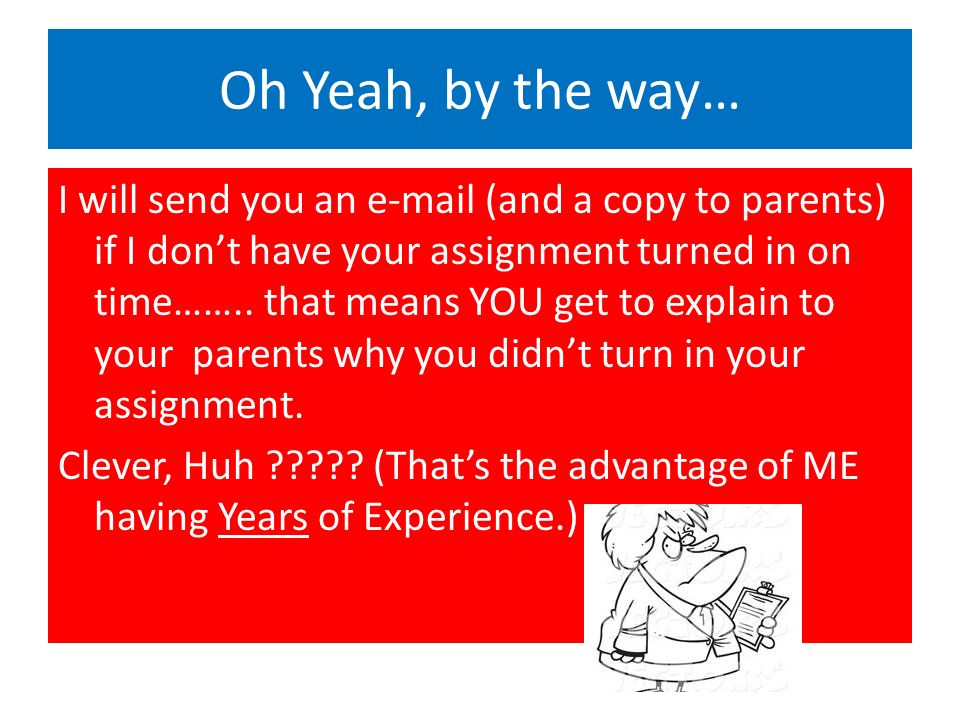 Oh Yeah, by the way…

I will send you an e-mail (and a copy to parents) if I don't have your assignment turned in on time…….. that means YOU get to explain to your parents why you didn't turn in your assignment.

Clever, Huh ????? (That's the advantage of ME having Years of Experience.)